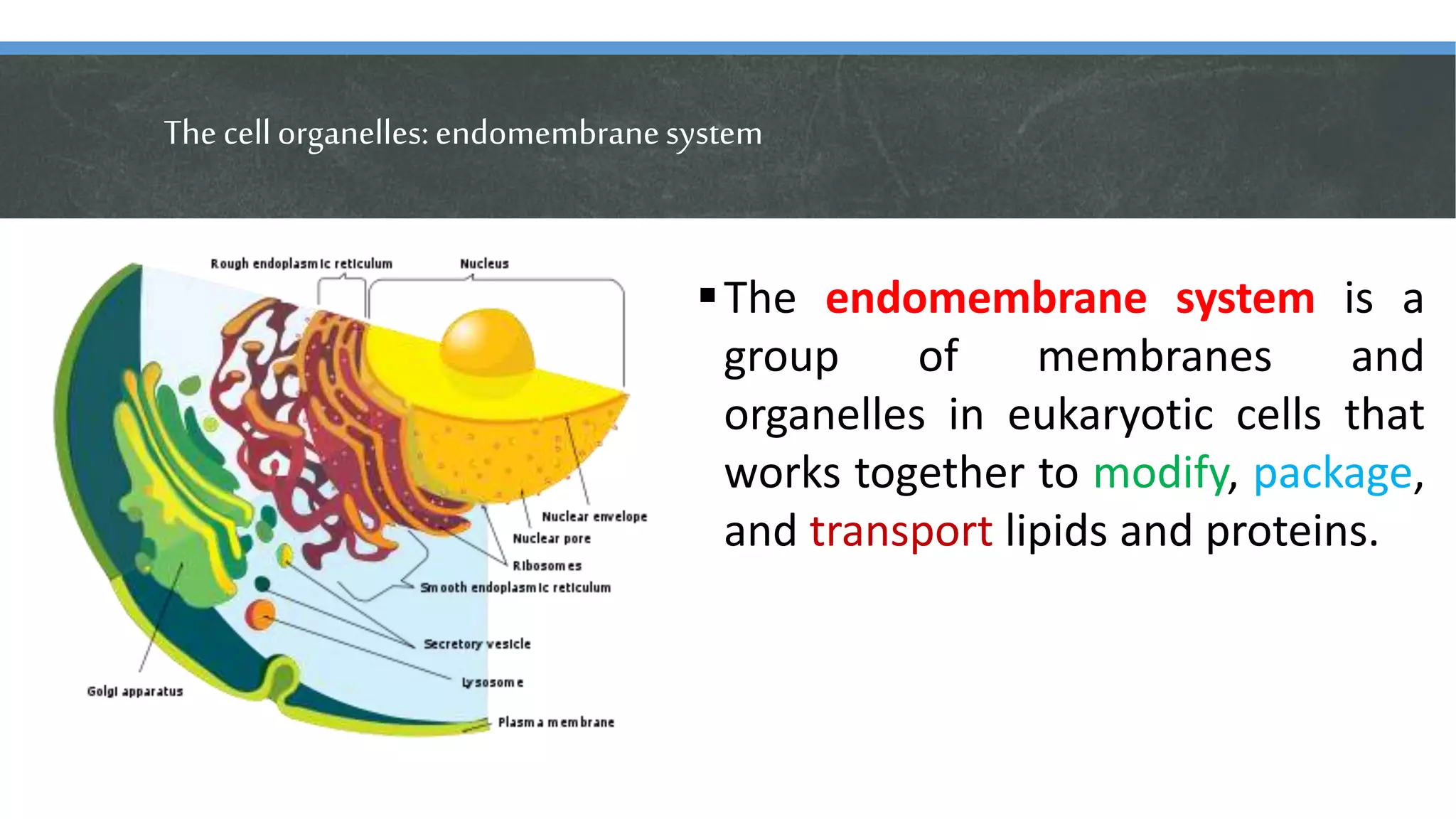 The cell organelles: endomembrane system

Rough endoplasmic reticulum
Nucleus
Nuclear envelope
Nuclear pore
Ribosomes
Smooth endoplasmic reticulum
Secretory vesicle
Lysosome
Plasma membrane
Golgi apparatus

▪ The endomembrane system is a group of membranes and organelles in eukaryotic cells that works together to modify, package, and transport lipids and proteins.